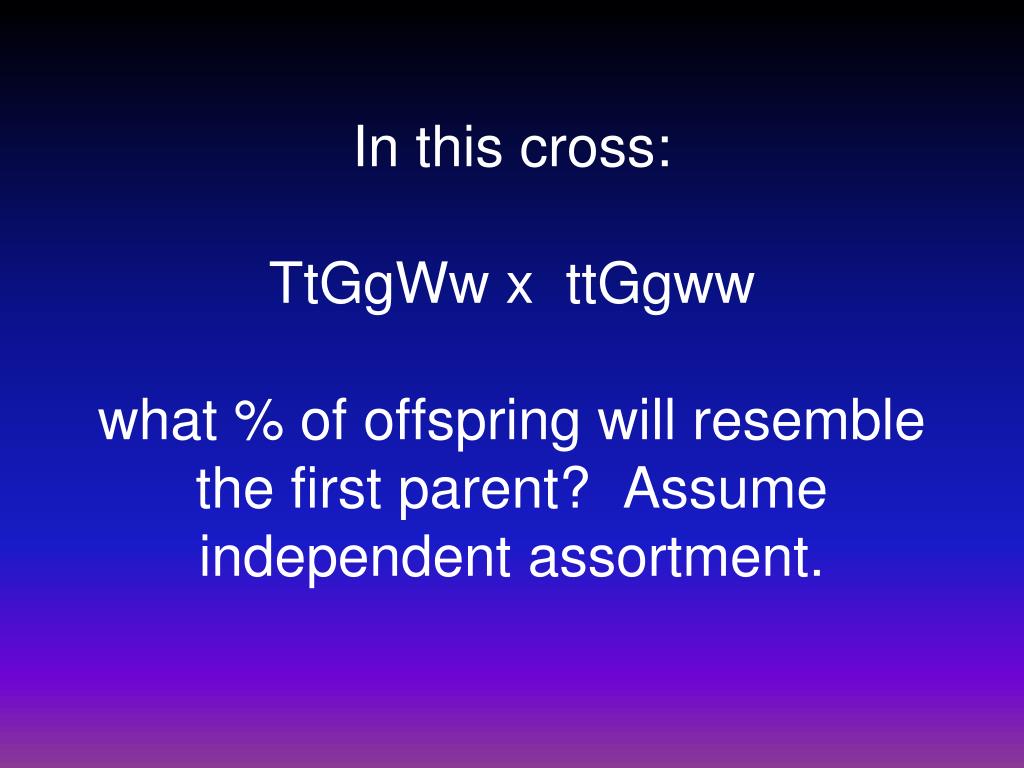 In this cross:

TtGgWw x ttGgww

what % of offspring will resemble the first parent? Assume independent assortment.